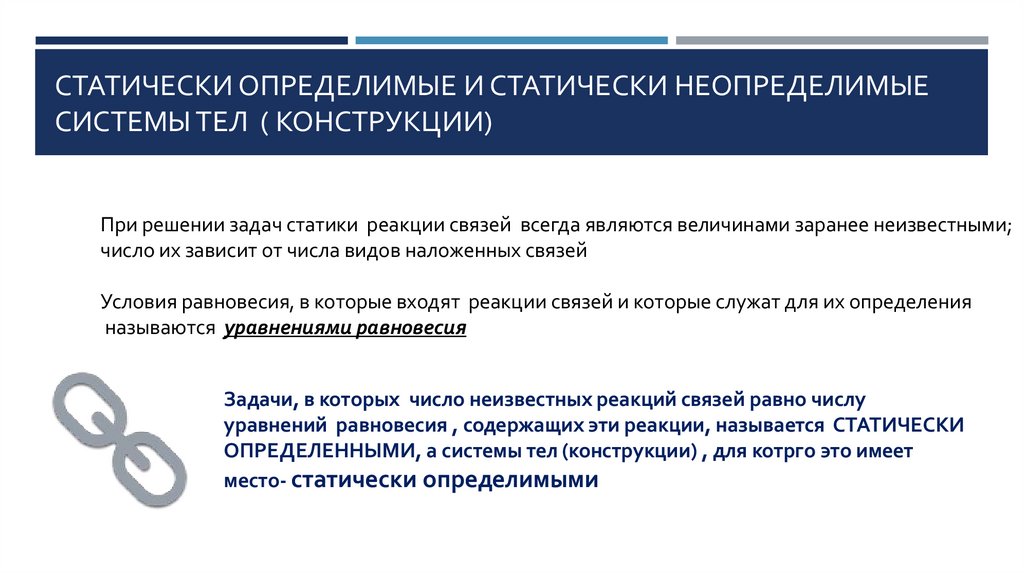 СТАТИЧЕСКИ ОПРЕДЕЛИМЫЕ И СТАТИЧЕСКИ НЕОПРЕДЕЛИМЫЕ СИСТЕМЫ ТЕЛ ( КОНСТРУКЦИИ)

При решении задач статики реакции связей всегда являются величинами заранее неизвестными; число их зависит от числа видов наложенных связей

Условия равновесия, в которые входят реакции связей и которые служат для их определения называются уравнениями равновесия

Задачи, в которых число неизвестных реакций связей равно числу уравнений равновесия , содержащих эти реакции, называется СТАТИЧЕСКИ ОПРЕДЕЛЕННЫМИ, а системы тел (конструкции) , для котрго это имеет место- статически определимыми